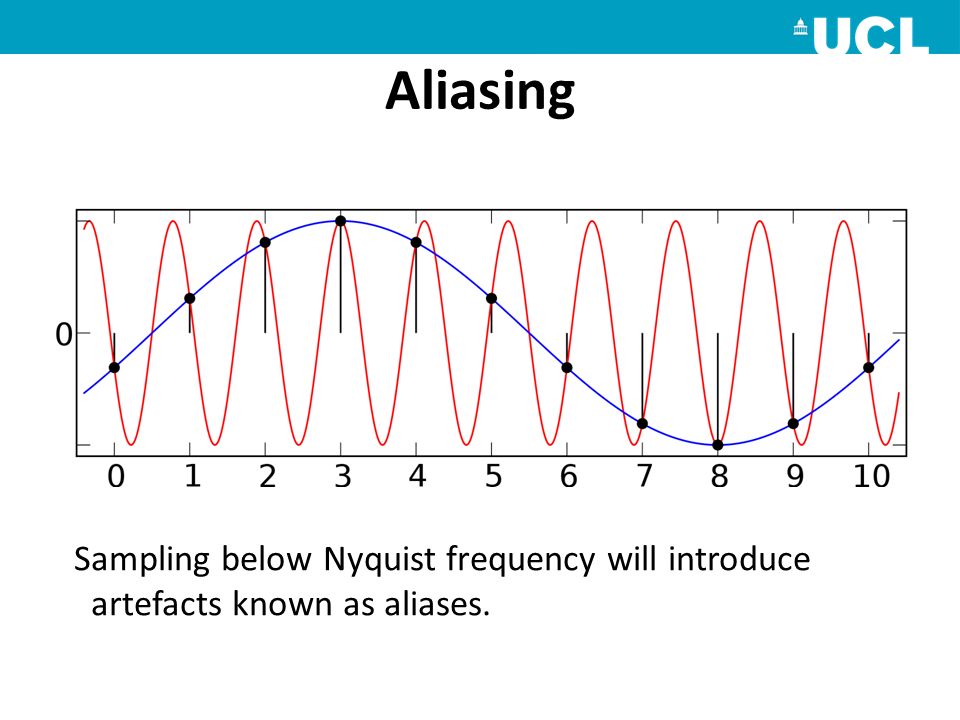 UCL

Aliasing

0

0 1 2 3 4 5 6 7 8 9 10

Sampling below Nyquist frequency will introduce artefacts known as aliases.